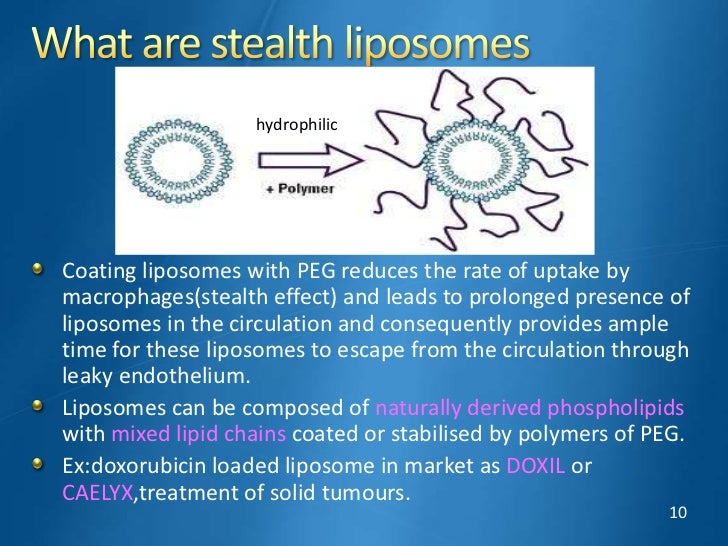 What are stealth liposomes

hydrophilic

+ Polymer

Coating liposomes with PEG reduces the rate of uptake by macrophages(stealth effect) and leads to prolonged presence of liposomes in the circulation and consequently provides ample time for these liposomes to escape from the circulation through leaky endothelium.

Liposomes can be composed of naturally derived phospholipids with mixed lipid chains coated or stabilised by polymers of PEG.

Ex:doxorubicin loaded liposome in market as DOXIL or CAELYX,treatment of solid tumours.

10